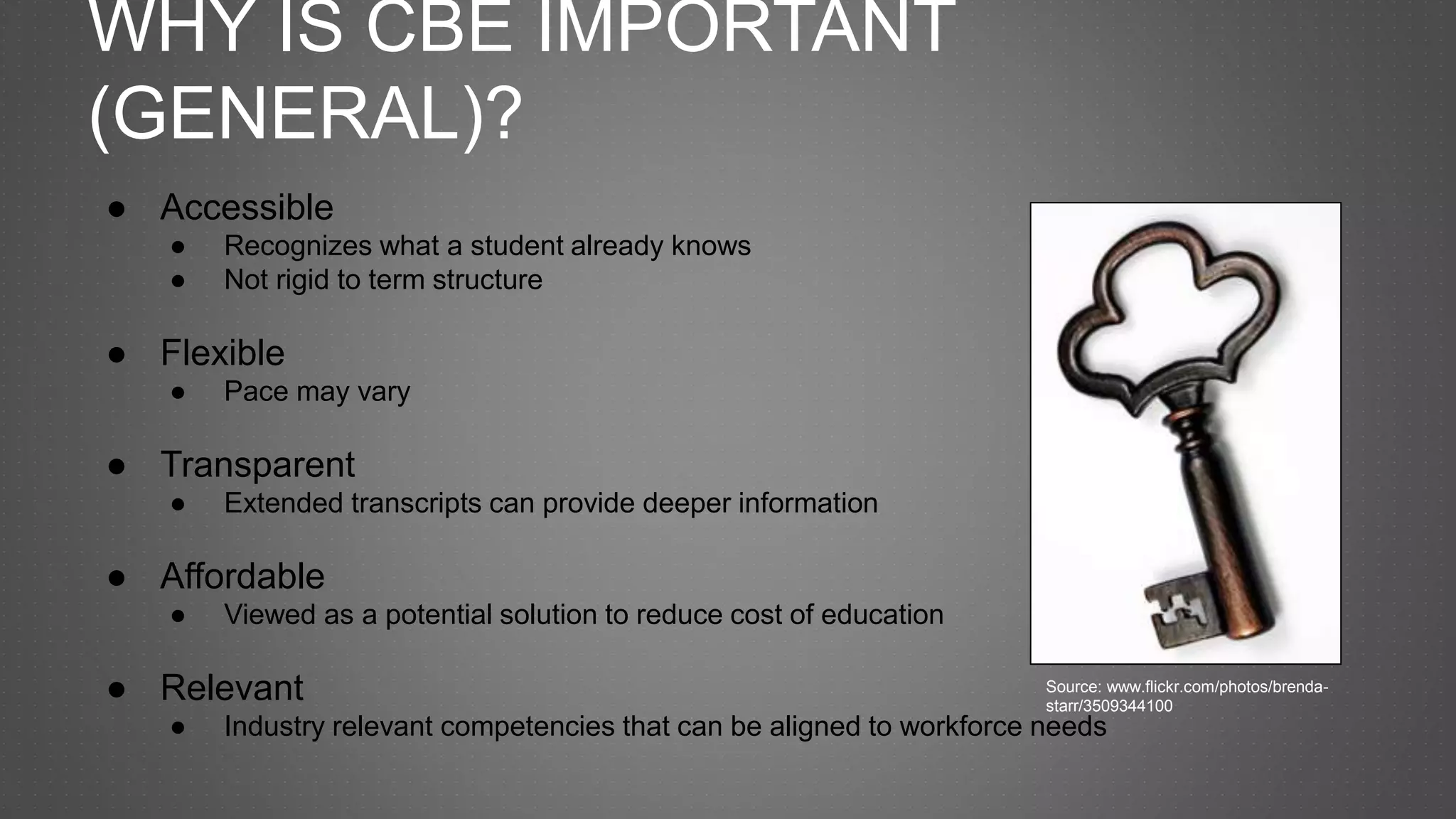 WHY IS CBE IMPORTANT (GENERAL)?

● Accessible
● Recognizes what a student already knows
● Not rigid to term structure

● Flexible
● Pace may vary

● Transparent
● Extended transcripts can provide deeper information

● Affordable
● Viewed as a potential solution to reduce cost of education

● Relevant
● Industry relevant competencies that can be aligned to workforce needs

Source: www.flickr.com/photos/brenda-starr/3509344100